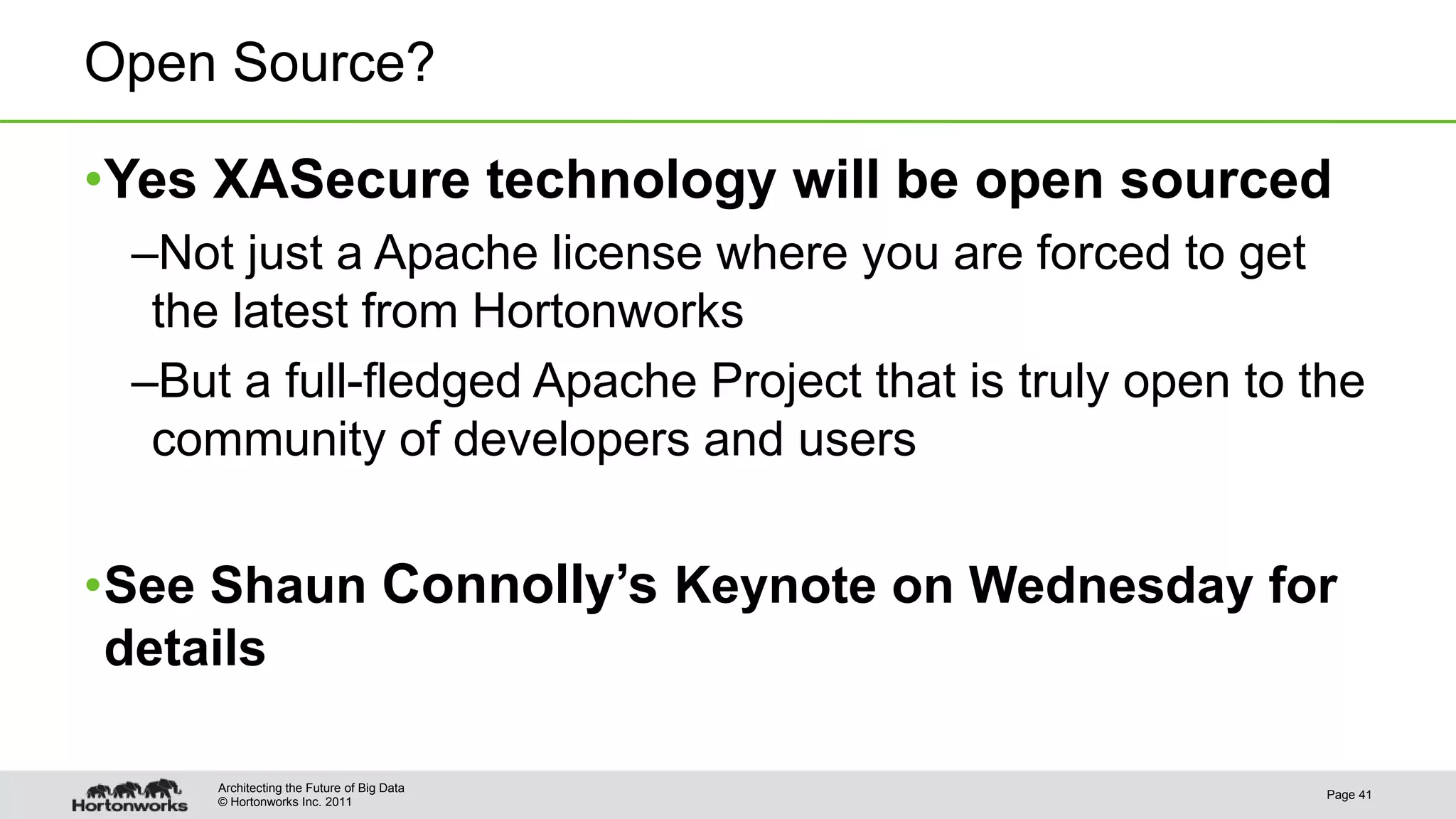 Open Source?

•Yes XASecure technology will be open sourced

–Not just a Apache license where you are forced to get the latest from Hortonworks

–But a full-fledged Apache Project that is truly open to the community of developers and users

•See Shaun Connolly’s Keynote on Wednesday for details

Hortonworks

Architecting the Future of Big Data
© Hortonworks Inc. 2011

Page 41